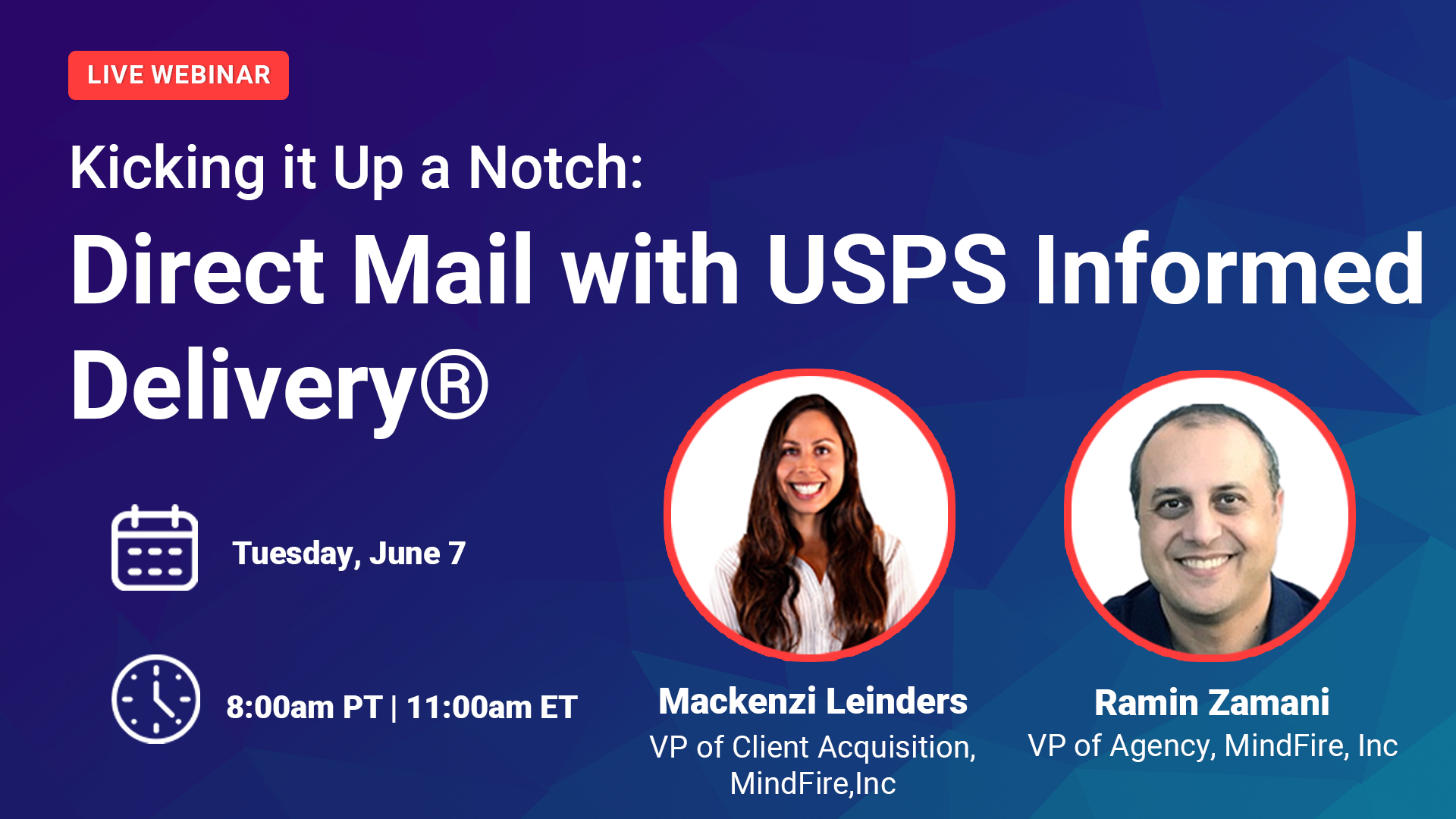 LIVE WEBINAR

Kicking it Up a Notch:

Direct Mail with USPS Informed Delivery®

Tuesday, June 7

8:00am PT | 11:00am ET

Mackenzi Leinders
VP of Client Acquisition, MindFire,Inc

Ramin Zamani
VP of Agency, MindFire, Inc